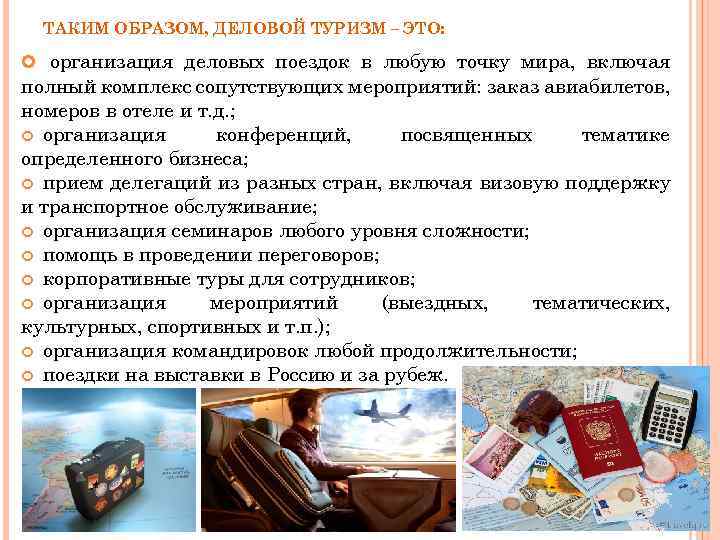 ТАКИМ ОБРАЗОМ, ДЕЛОВОЙ ТУРИЗМ – ЭТО:

организация деловых поездок в любую точку мира, включая полный комплекс сопутствующих мероприятий: заказ авиабилетов, номеров в отеле и т.д.;

организация конференций, посвященных тематике определенного бизнеса;

прием делегаций из разных стран, включая визовую поддержку и транспортное обслуживание;

организация семинаров любого уровня сложности;

помощь в проведении переговоров;

корпоративные туры для сотрудников;

организация мероприятий (выездных, тематических, культурных, спортивных и т.п.);

организация командировок любой продолжительности;

поездки на выставки в Россию и за рубеж.